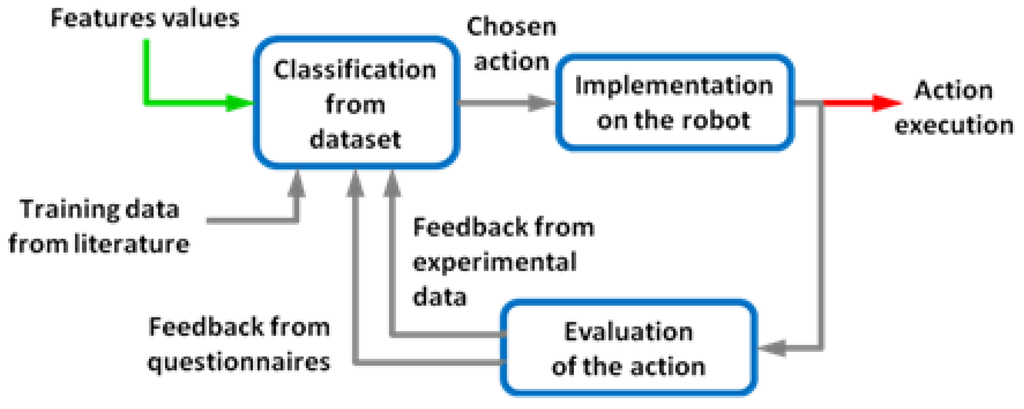 Features values

Classification from dataset

Chosen action

Implementation on the robot

Action execution

Training data from literature

Feedback from experimental data

Feedback from questionnaires

Evaluation of the action